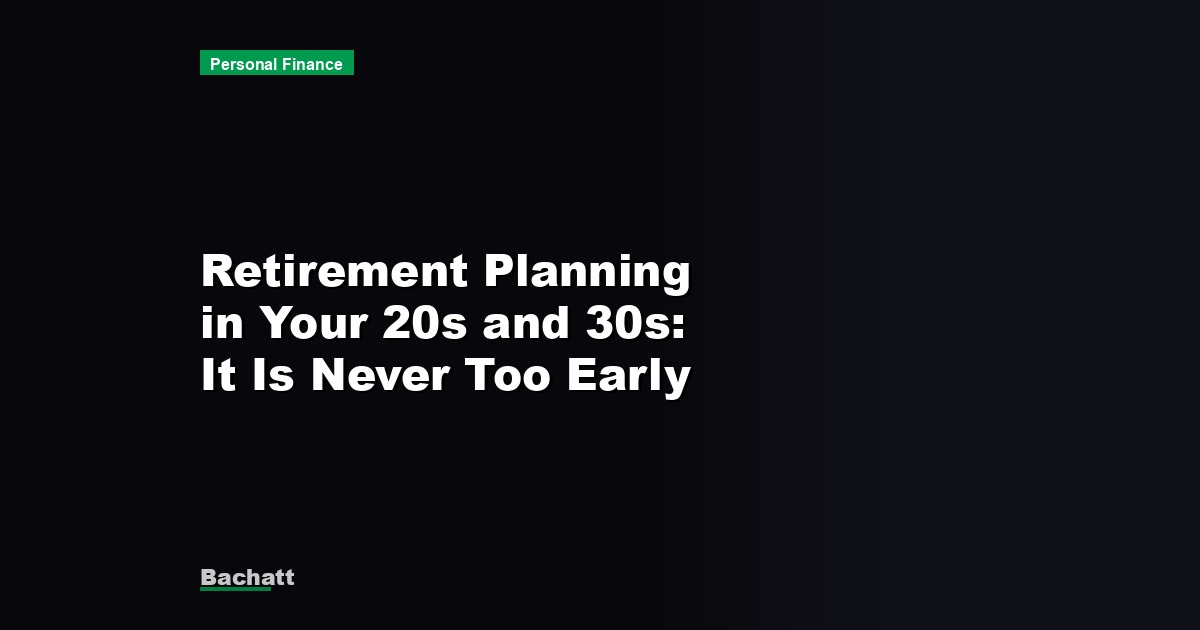 Personal Finance

Retirement Planning in Your 20s and 30s: It Is Never Too Early

Bachatt